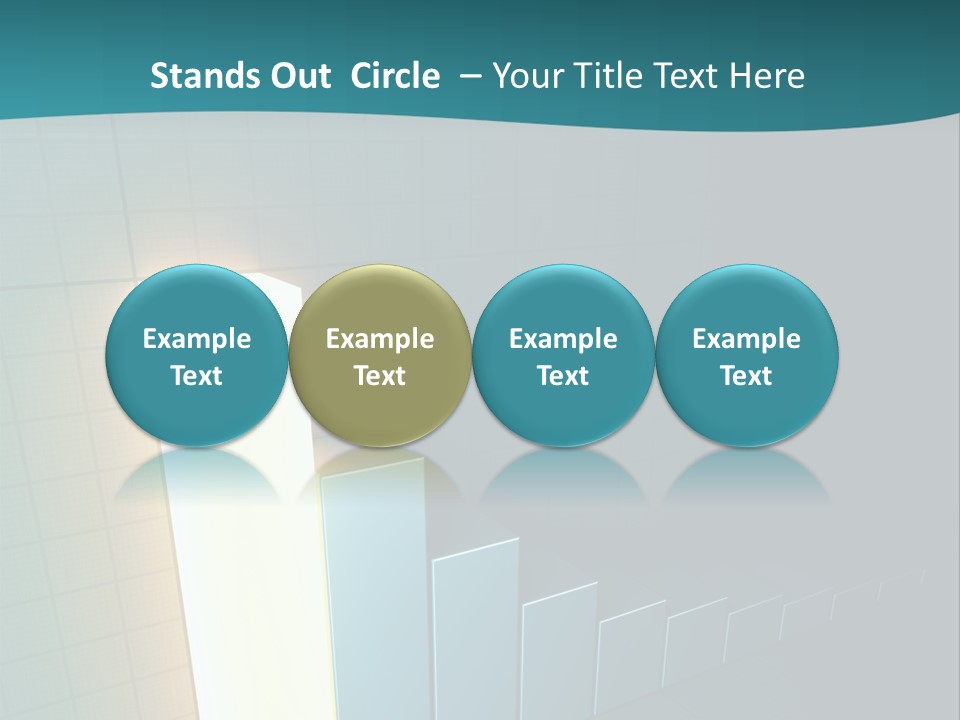 Stands Out Circle – Your Title Text Here

Example Text

Example Text

Example Text

Example Text